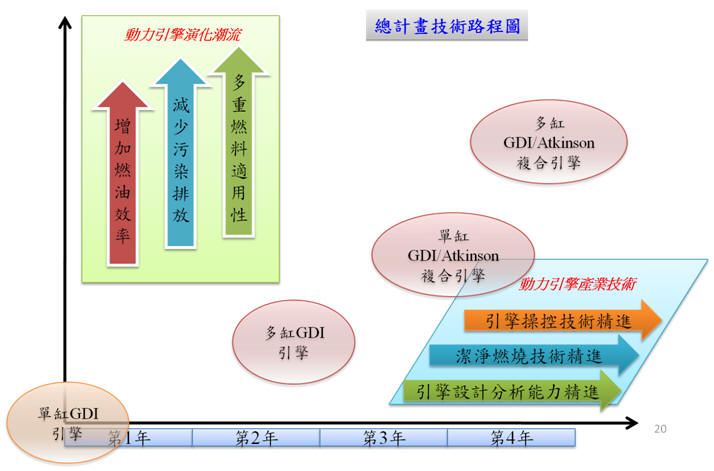 總計畫技術路程圖

動力引擎演化潮流

增加燃油效率

減少污染排放

多重燃料適用性

多缸
GDI/Atkinson
複合引擎

單缸
GDI/Atkinson
複合引擎

動力引擎產業技術

引擎操控技術精進

潔淨燃燒技術精進

引擎設計分析能力精進

多缸GDI
引擎

單缸GDI
引擎

第1年

第2年

第3年

第4年

20